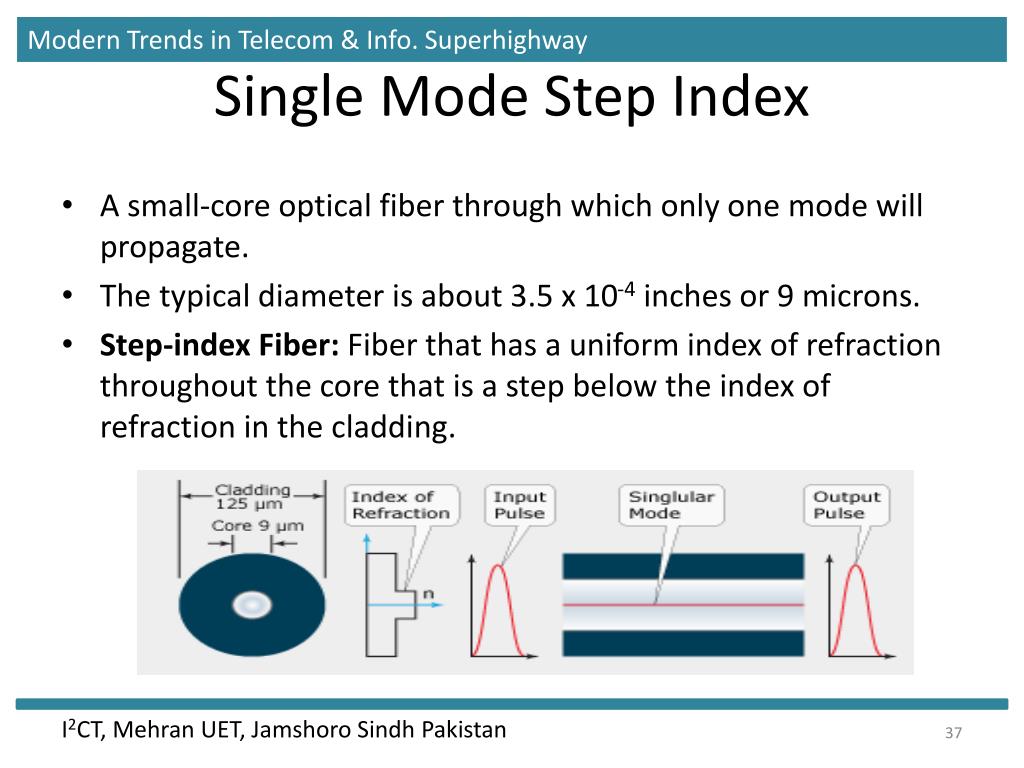 Modern Trends in Telecom & Info. Superhighway

Single Mode Step Index

• A small-core optical fiber through which only one mode will propagate.
• The typical diameter is about 3.5 x $10^{-4}$ inches or 9 microns.
• **Step-index Fiber:** Fiber that has a uniform index of refraction throughout the core that is a step below the index of refraction in the cladding.

Cladding 125 µm
Core 9 µm
Index of Refraction
n
Input Pulse
Singlular Mode
Output Pulse

$I^2CT$, Mehran UET, Jamshoro Sindh Pakistan

37